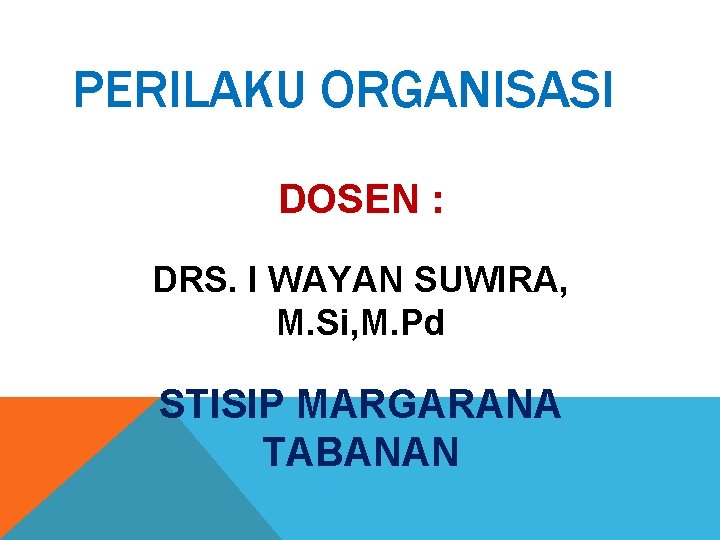 PERILAKU ORGANISASI

DOSEN :

DRS. I WAYAN SUWIRA, M.Si,M.Pd

STISIP MARGARANA TABANAN